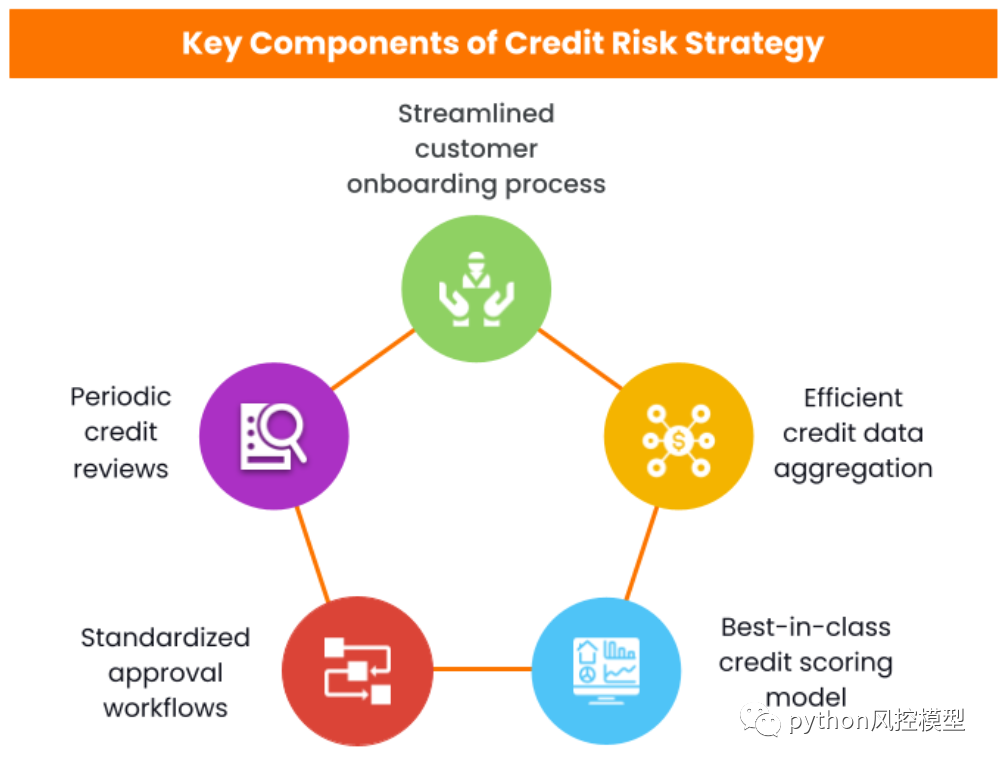 Key Components of Credit Risk Strategy

Streamlined customer onboarding process

Efficient credit data aggregation

Best-in-class credit scoring model

Standardized approval workflows

Periodic credit reviews

python风控模型